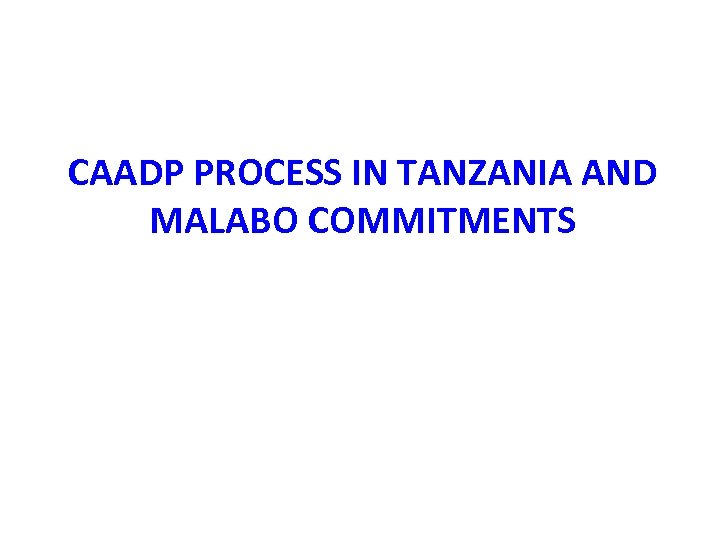 CAADP PROCESS IN TANZANIA AND MALABO COMMITMENTS